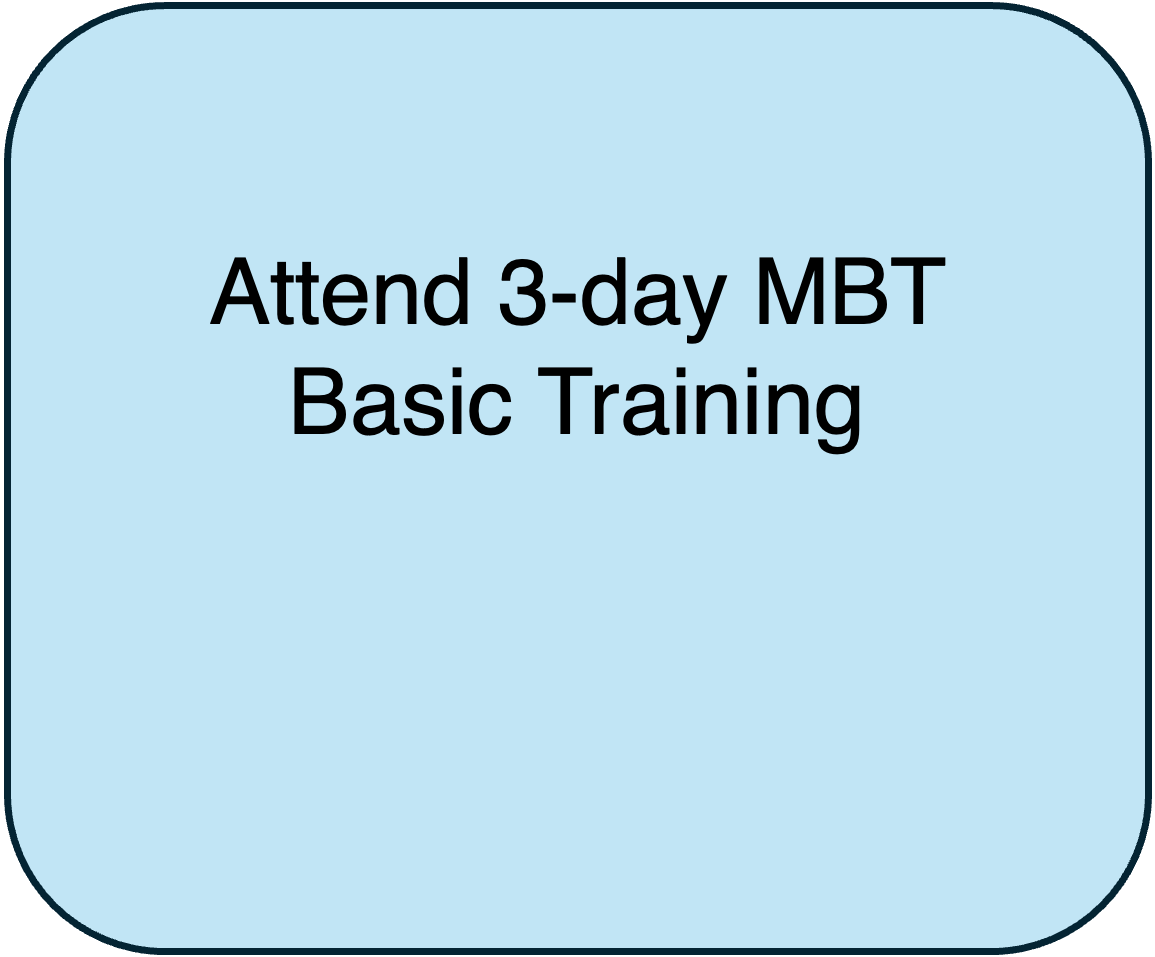 Attend 3-day MBT Basic Training